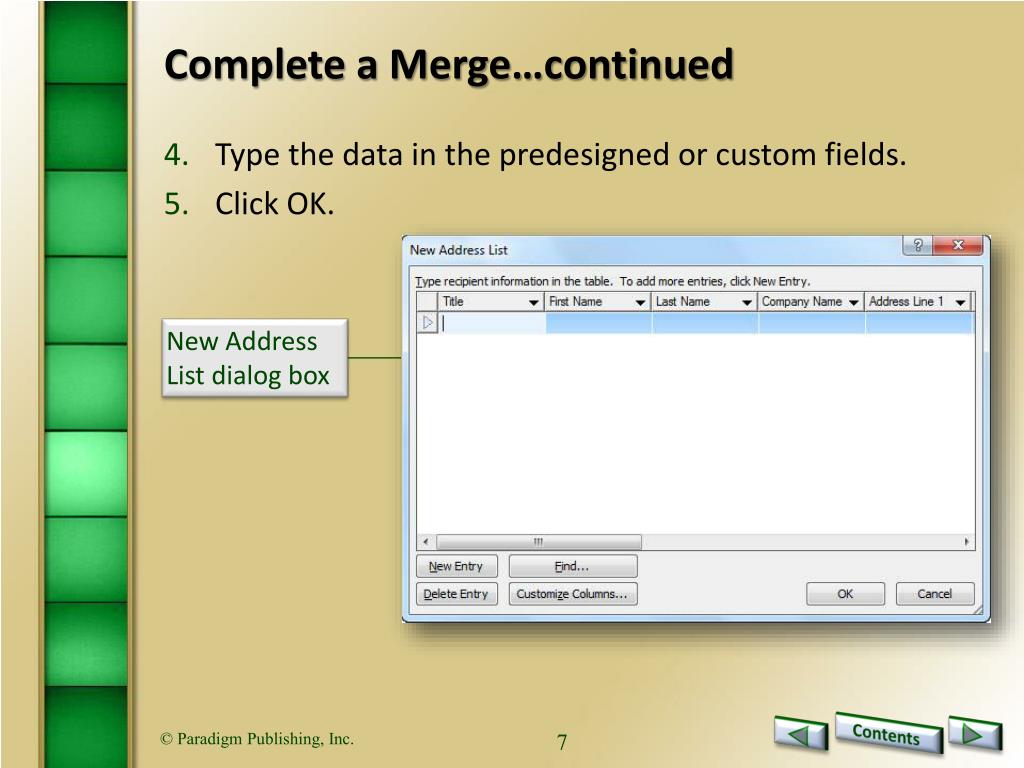 Complete a Merge…continued

4. Type the data in the predesigned or custom fields.
5. Click OK.

New Address List dialog box

New Address List

Type recipient information in the table. To add more entries, click New Entry.

| Title | First Name | Last Name | Company Name | Address Line 1 |
|---|---|---|---|---|
| | | | | |

New Entry
Find...
Delete Entry
Customize Columns...
OK
Cancel

© Paradigm Publishing, Inc.

7

Contents